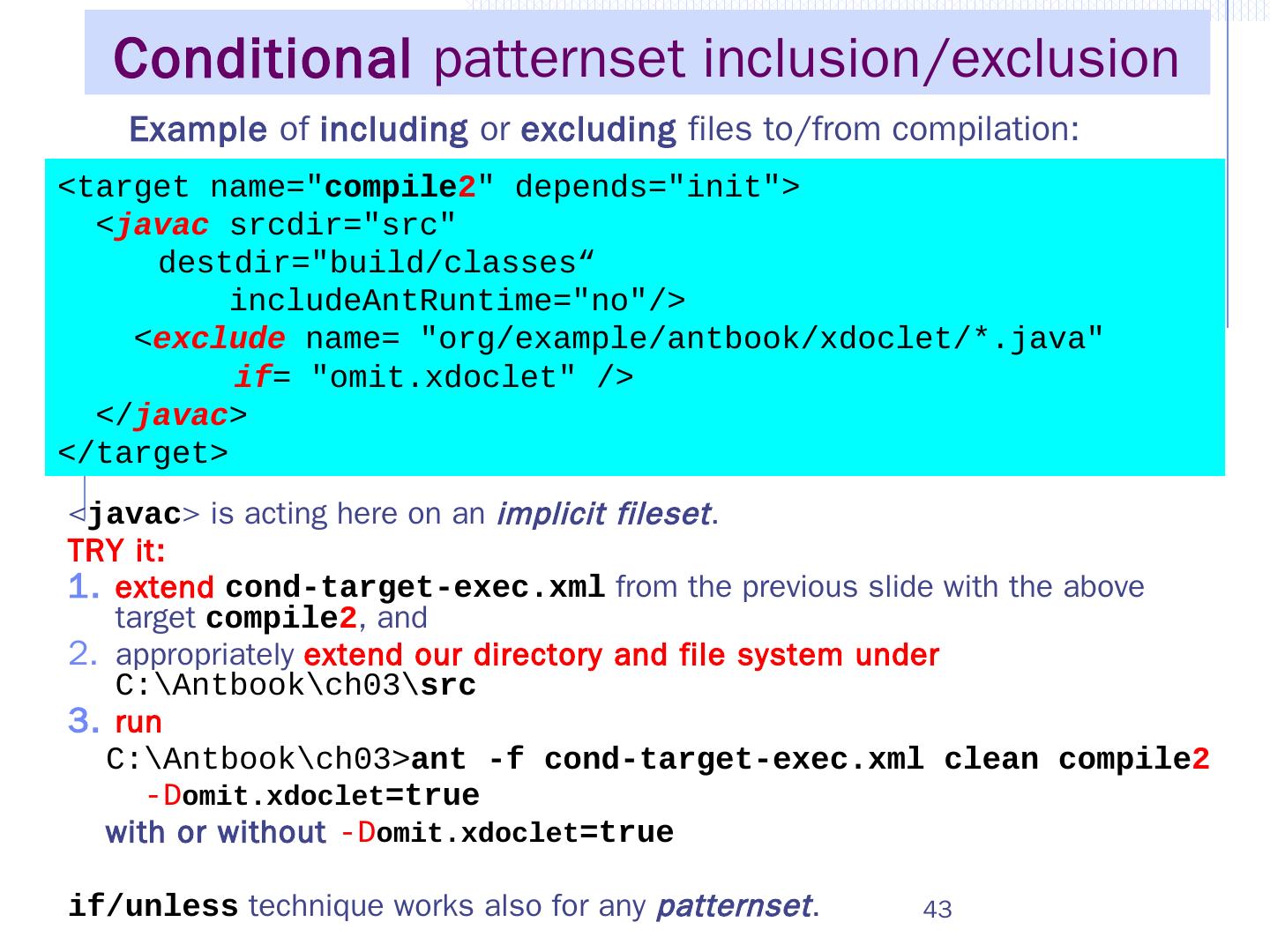 Conditional patternset inclusion/exclusion

Example of including or excluding files to/from compilation:

<target name="compile2" depends="init">
  <javac srcdir="src"
     destdir="build/classes“
         includeAntRuntime="no"/>
    <exclude name= "org/example/antbook/xdoclet/*.java"
         if= "omit.xdoclet" />
  </javac>
</target>

<javac> is acting here on an implicit fileset.

TRY it:

1. extend cond-target-exec.xml from the previous slide with the above target compile2, and

2. appropriately extend our directory and file system under C:\Antbook\ch03\src

3. run
C:\Antbook\ch03>ant -f cond-target-exec.xml clean compile2 -Domit.xdoclet=true
with or without -Domit.xdoclet=true

if/unless technique works also for any patternset.

43